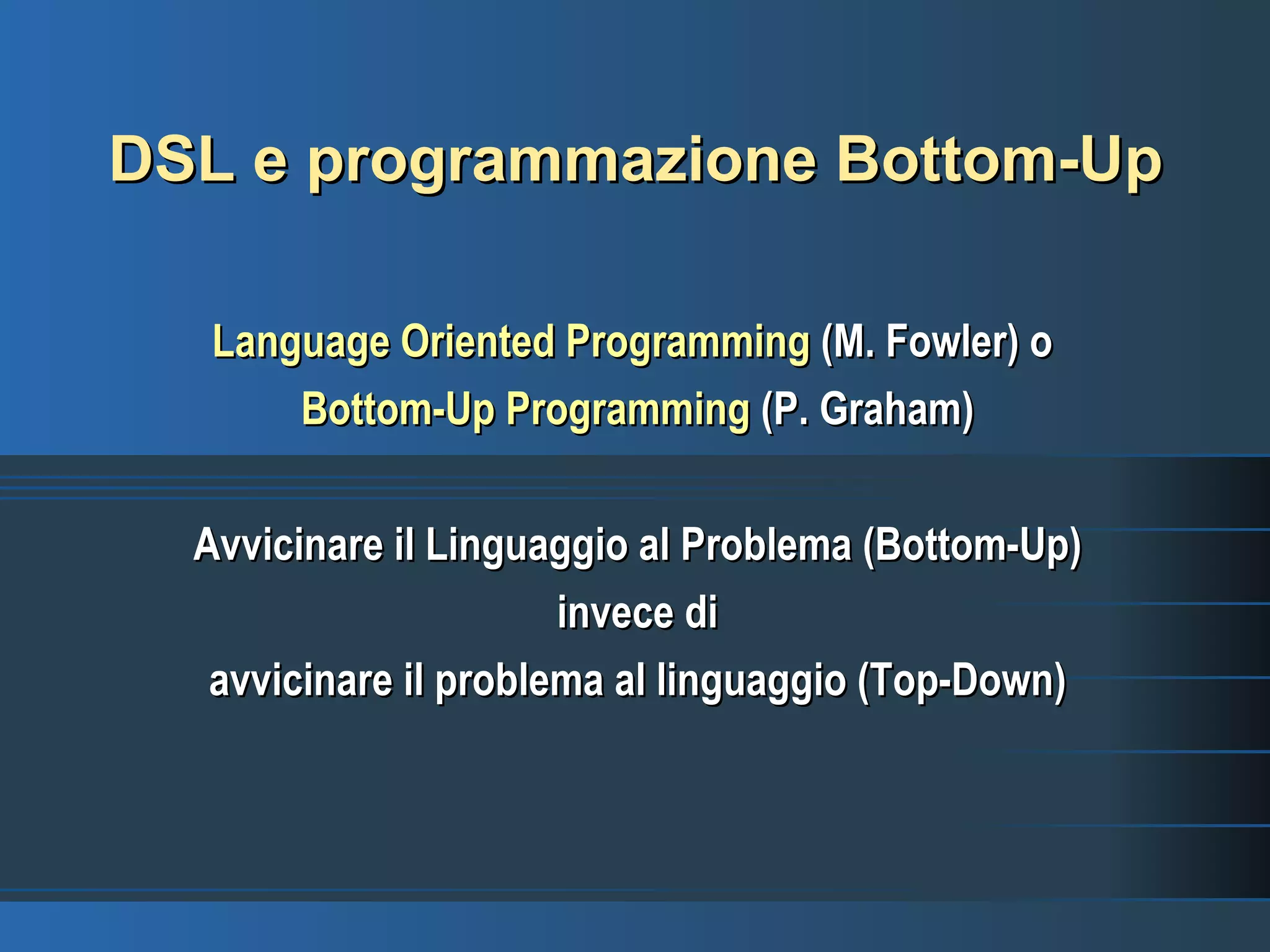 DSL e programmazione Bottom-Up

Language Oriented Programming (M. Fowler) o
Bottom-Up Programming (P. Graham)

Avvicinare il Linguaggio al Problema (Bottom-Up)
invece di
avvicinare il problema al linguaggio (Top-Down)